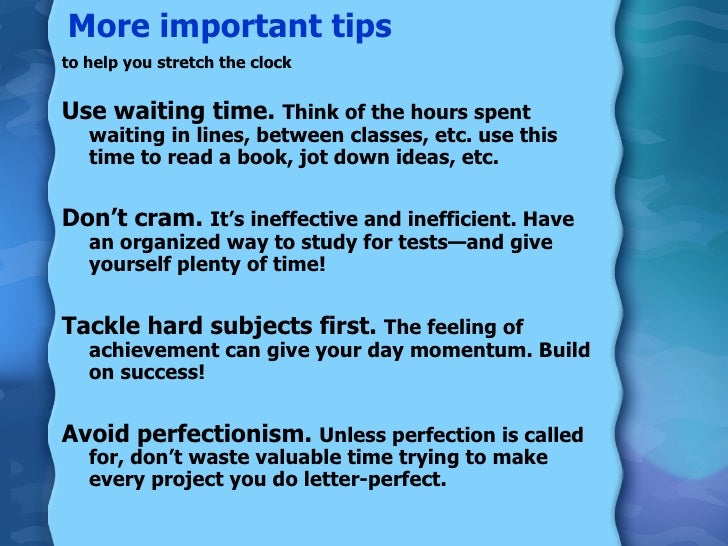 More important tips

to help you stretch the clock

Use waiting time. Think of the hours spent waiting in lines, between classes, etc. use this time to read a book, jot down ideas, etc.

Don’t cram. It’s ineffective and inefficient. Have an organized way to study for tests—and give yourself plenty of time!

Tackle hard subjects first. The feeling of achievement can give your day momentum. Build on success!

Avoid perfectionism. Unless perfection is called for, don’t waste valuable time trying to make every project you do letter-perfect.